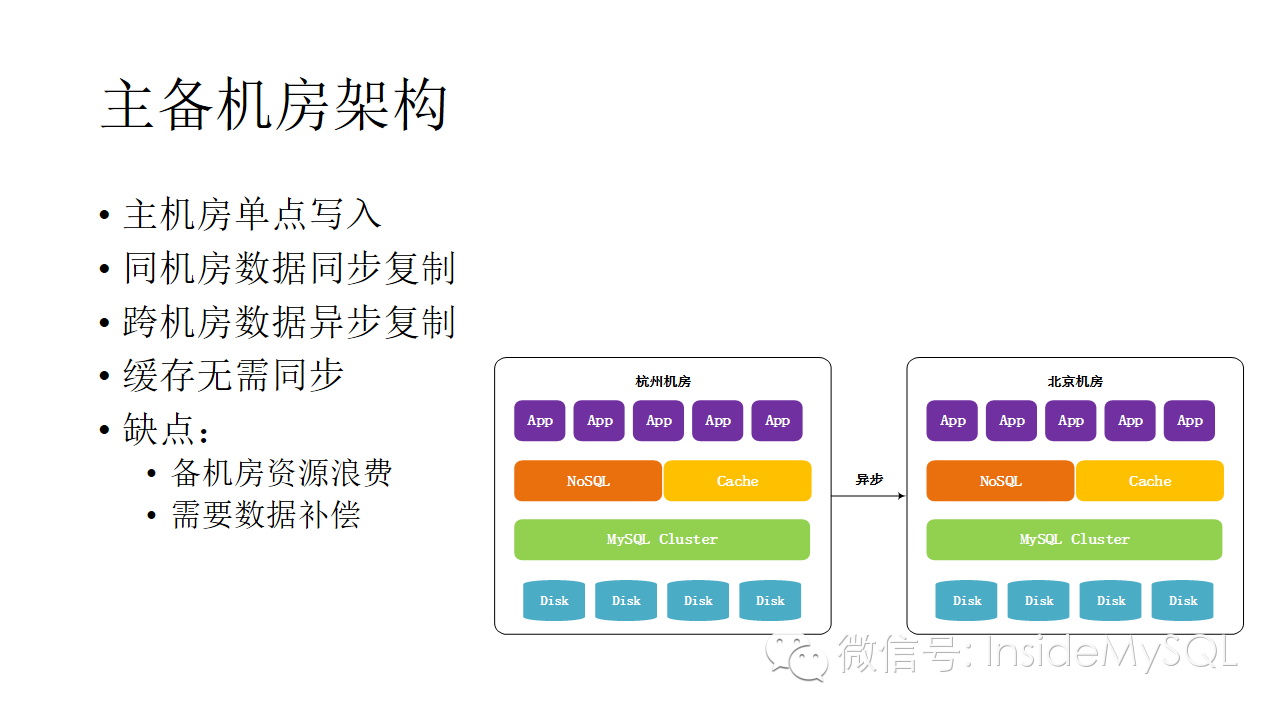 主备机房架构

• 主机房单点写入
• 同机房数据同步复制
• 跨机房数据异步复制
• 缓存无需同步
• 缺点：
  • 备机房资源浪费
  • 需要数据补偿

杭州机房

App App App App App

NoSQL Cache

MySQL Cluster

Disk Disk Disk Disk

异步

北京机房

App App App App App

NoSQL Cache

MySQL Cluster

Disk Disk Disk Disk

微信号: InsideMySQL